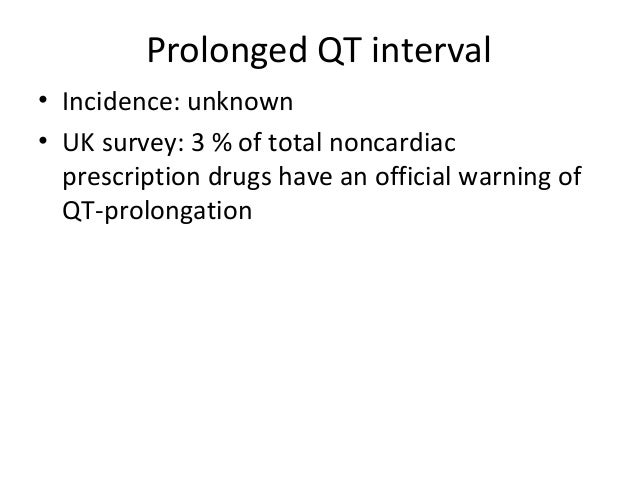 Prolonged QT interval

• Incidence: unknown

• UK survey: 3 % of total noncardiac prescription drugs have an official warning of QT-prolongation